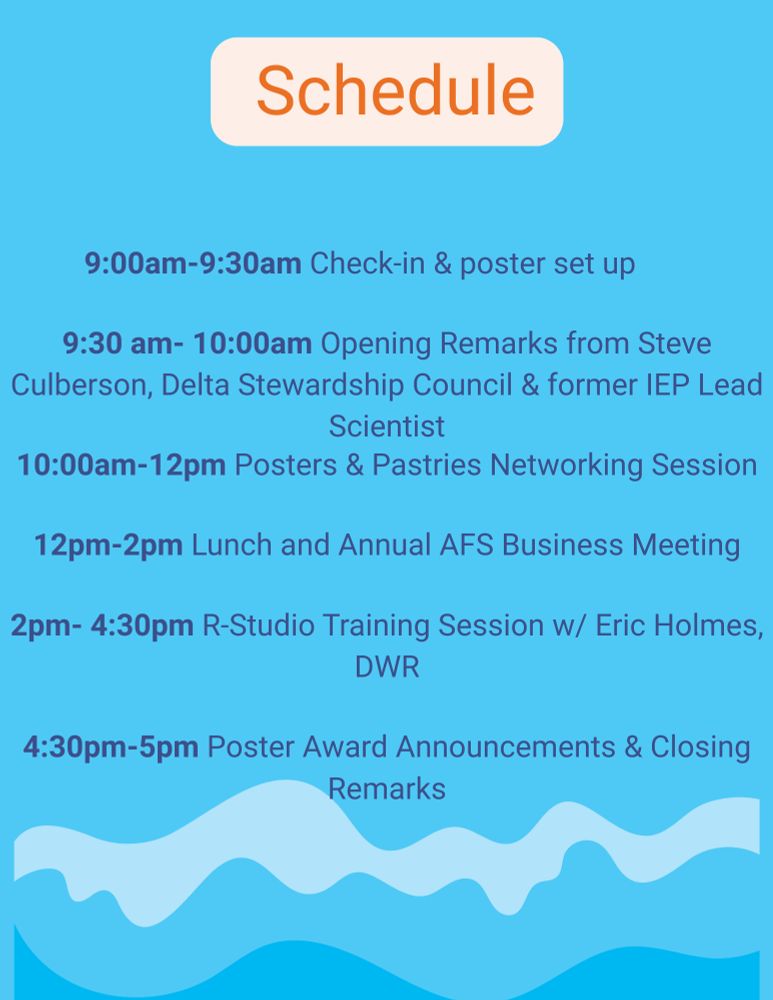 Schedule

9:00am-9:30am Check-in & poster set up

9:30 am- 10:00am Opening Remarks from Steve Culberson, Delta Stewardship Council & former IEP Lead Scientist
10:00am-12pm Posters & Pastries Networking Session

12pm-2pm Lunch and Annual AFS Business Meeting

2pm- 4:30pm R-Studio Training Session w/ Eric Holmes, DWR

4:30pm-5pm Poster Award Announcements & Closing Remarks